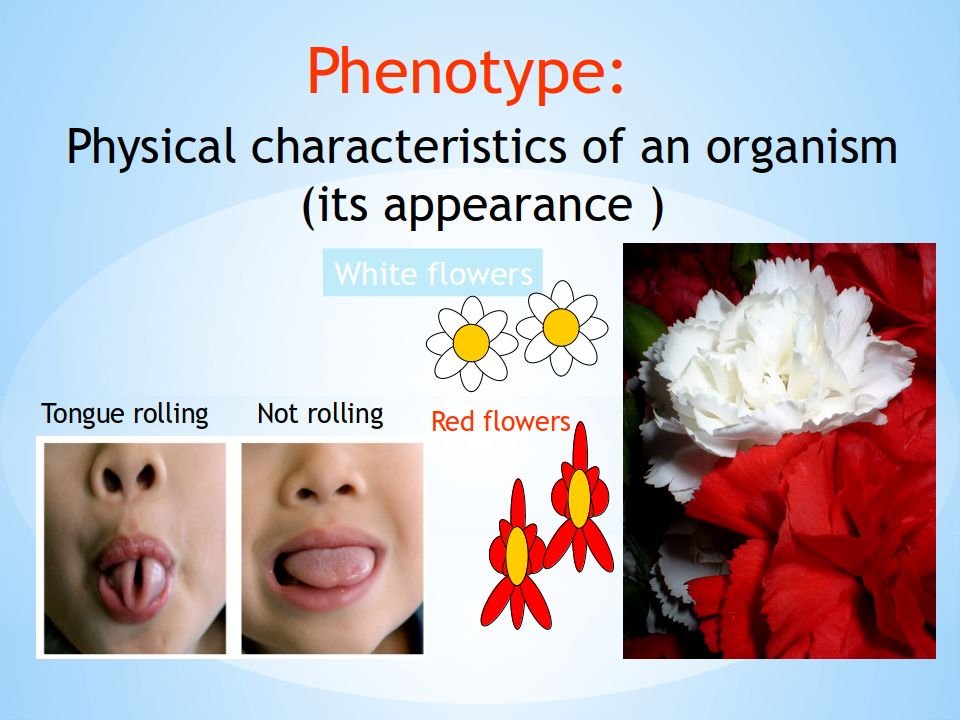 Phenotype:
Physical characteristics of an organism (its appearance )

White flowers

Tongue rolling

Not rolling

Red flowers